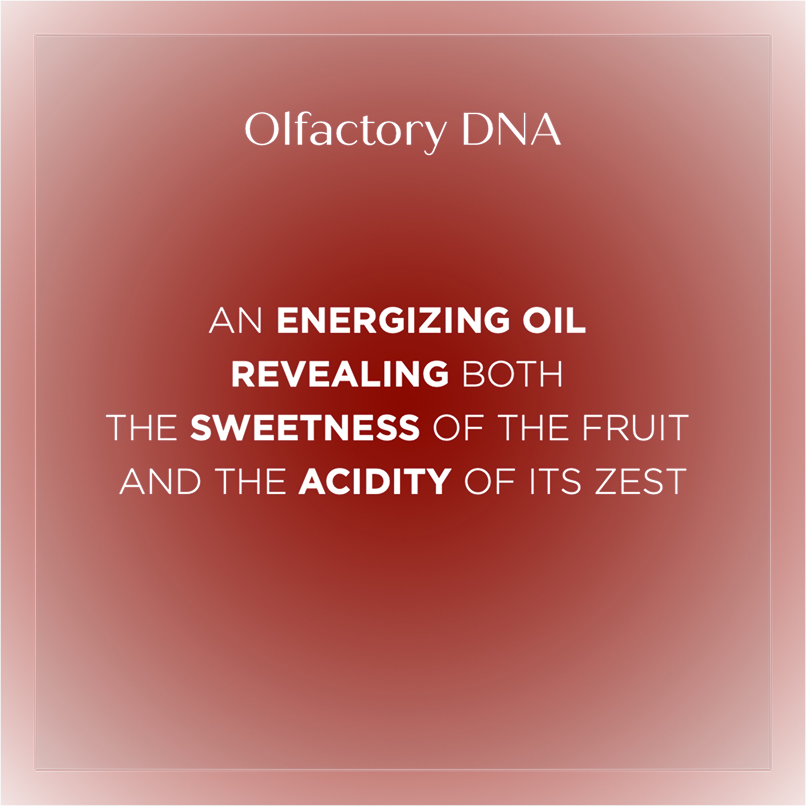 Olfactory DNA

AN ENERGIZING OIL REVEALING BOTH THE SWEETNESS OF THE FRUIT AND THE ACIDITY OF ITS ZEST